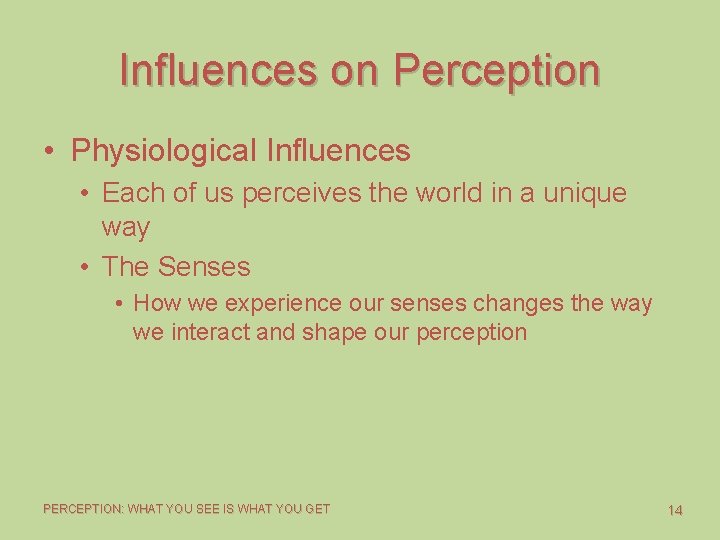 Influences on Perception

• Physiological Influences

• Each of us perceives the world in a unique way

• The Senses

• How we experience our senses changes the way we interact and shape our perception

PERCEPTION: WHAT YOU SEE IS WHAT YOU GET

14